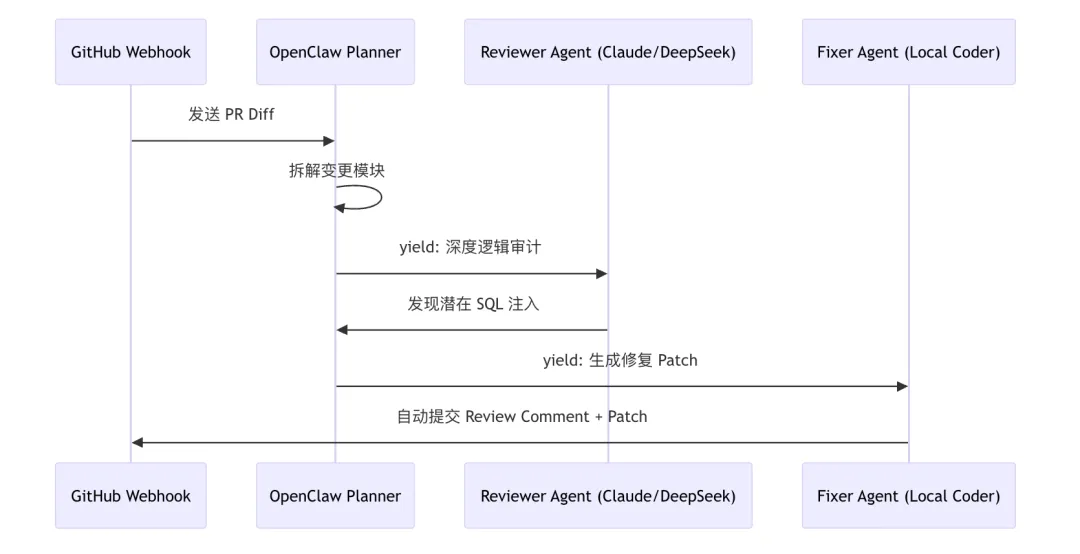 GitHub Webhook

OpenClaw Planner

Reviewer Agent (Claude/DeepSeek)

Fixer Agent (Local Coder)

发送 PR Diff

拆解变更模块

yield: 深度逻辑审计

发现潜在 SQL 注入

yield: 生成修复 Patch

自动提交 Review Comment + Patch

GitHub Webhook

OpenClaw Planner

Reviewer Agent (Claude/DeepSeek)

Fixer Agent (Local Coder)